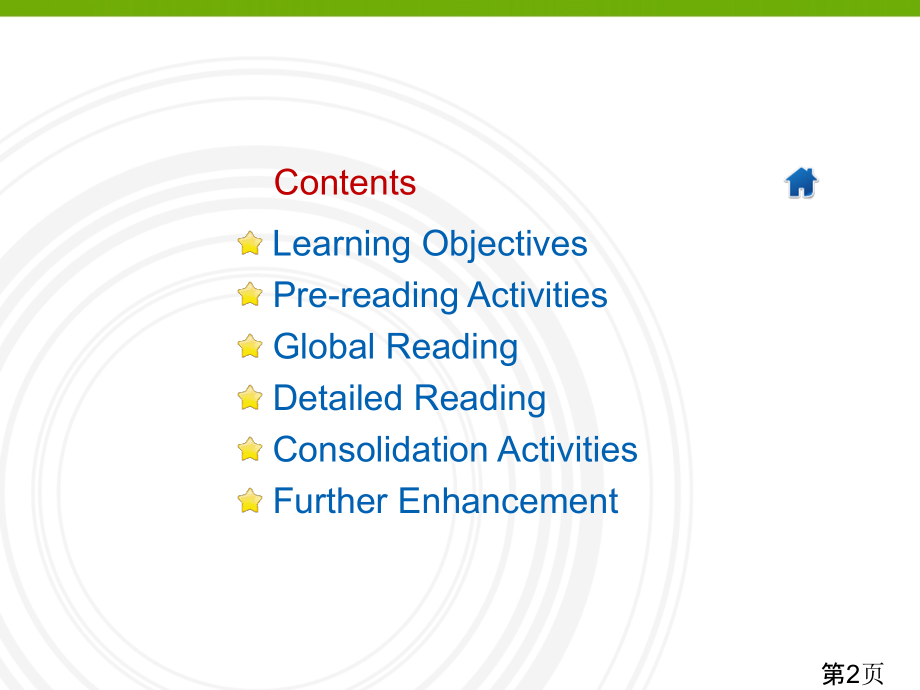 Contents

Learning Objectives
Pre-reading Activities
Global Reading
Detailed Reading
Consolidation Activities
Further Enhancement

第2页